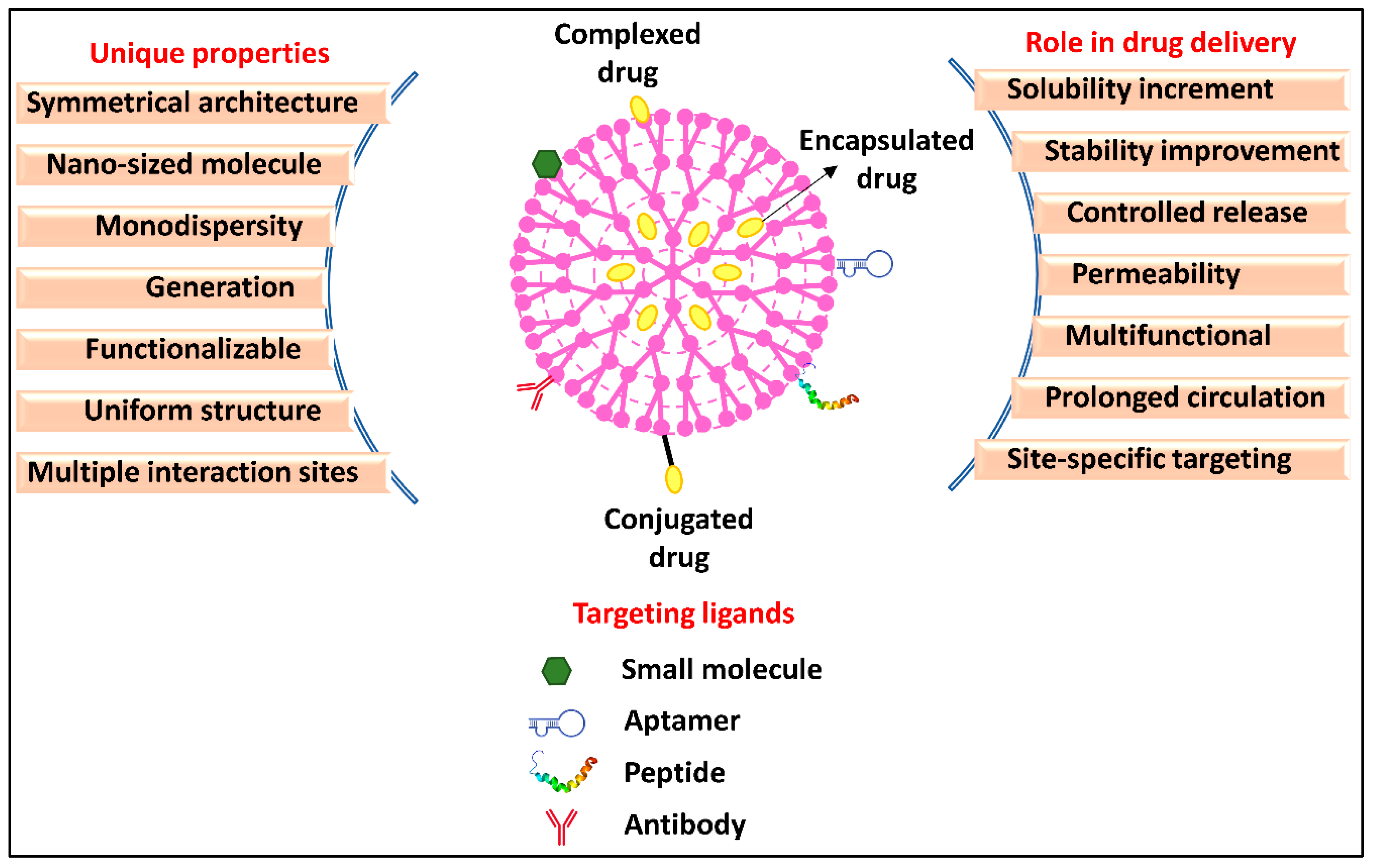 Unique properties

Symmetrical architecture

Nano-sized molecule

Monodispersity

Generation

Functionalizable

Uniform structure

Multiple interaction sites

Complexed drug

Encapsulated drug

Conjugated drug

Role in drug delivery

Solubility increment

Stability improvement

Controlled release

Permeability

Multifunctional

Prolonged circulation

Site-specific targeting

Targeting ligands

Small molecule

Aptamer

Peptide

Antibody